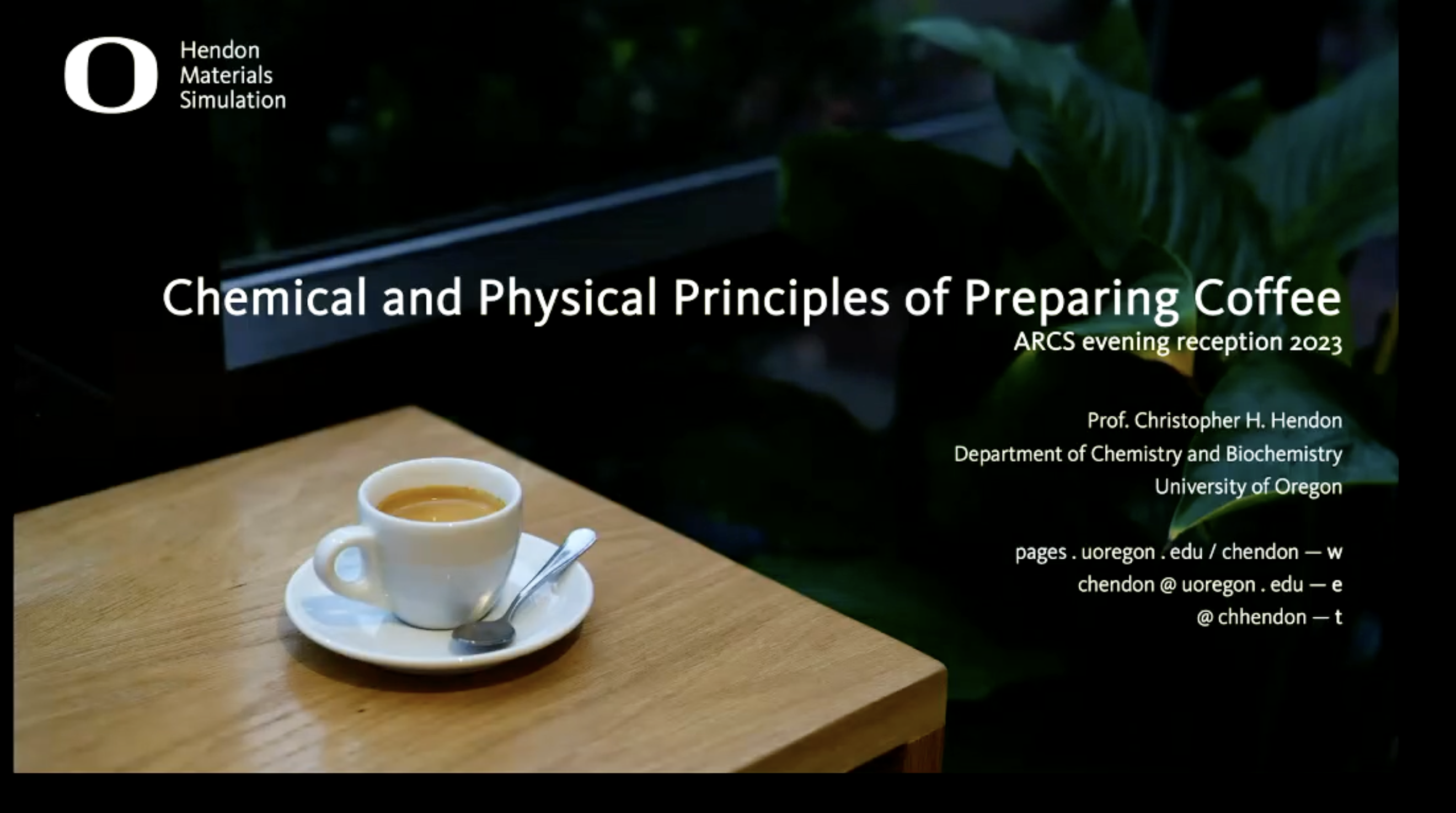 O

Hendon
Materials
Simulation

Chemical and Physical Principles of Preparing Coffee

ARCS evening reception 2023

Prof. Christopher H. Hendon
Department of Chemistry and Biochemistry
University of Oregon

pages . uoregon . edu / chendon — w
chendon @ uoregon . edu — e
@ chhendon — t